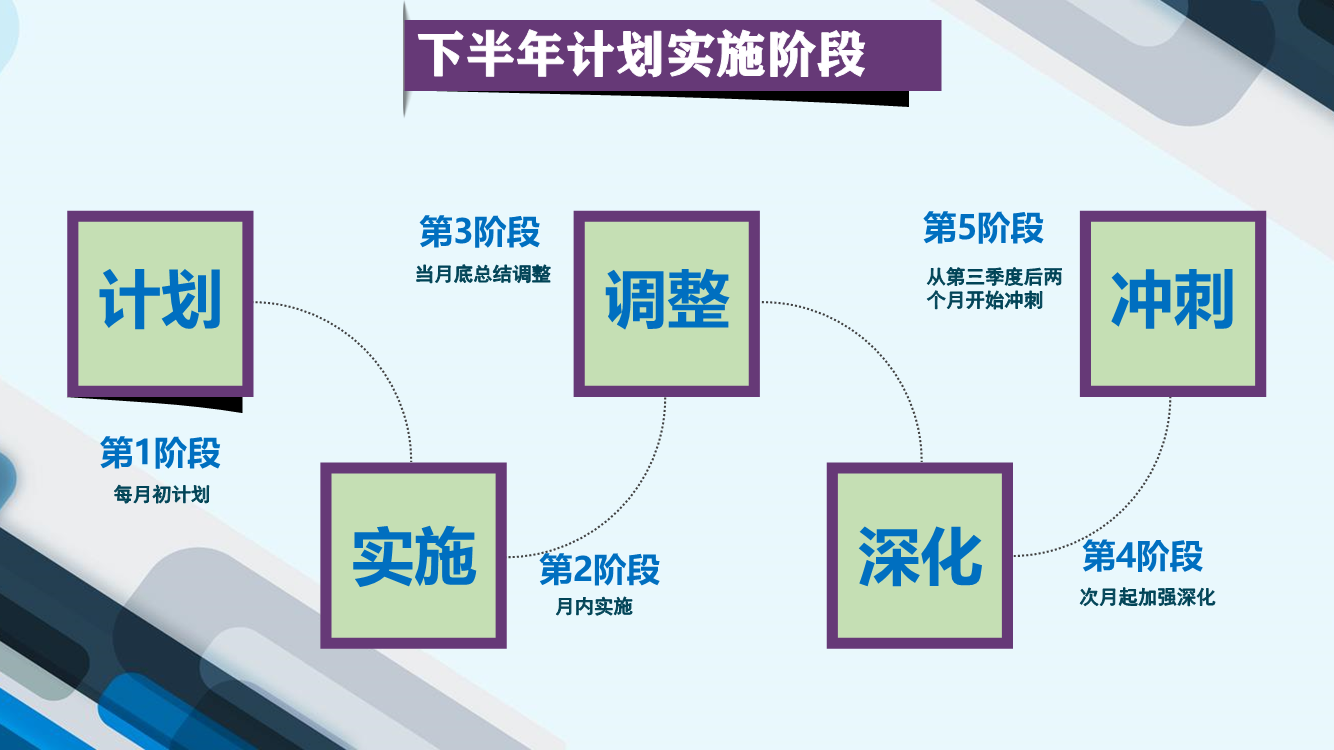 下半年计划实施阶段

计划

第1阶段
每月初计划

实施

第2阶段
月内实施

第3阶段
当月底总结调整

调整

深化

第4阶段
次月起加强深化

第5阶段
从第三季度后两个月开始冲刺

冲刺